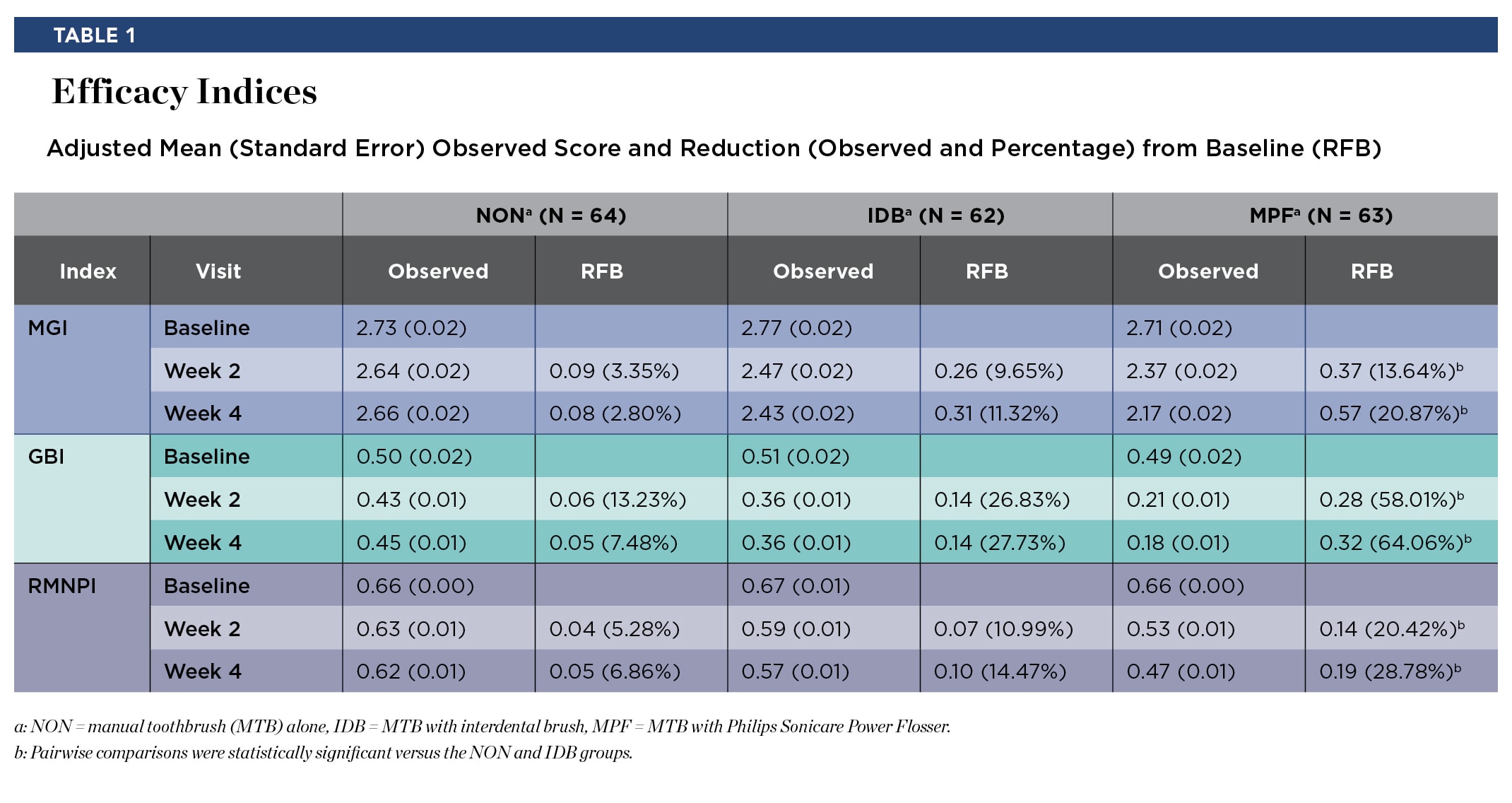 TABLE 1

Efficacy Indices

Adjusted Mean (Standard Error) Observed Score and Reduction (Observed and Percentage) from Baseline (RFB)

| | | NON$^a$ (N = 64) | | IDB$^a$ (N = 62) | | MPF$^a$ (N = 63) | |
|---|---|---|---|---|---|---|---|
| Index | Visit | Observed | RFB | Observed | RFB | Observed | RFB |
| MGI | Baseline | 2.73 (0.02) | | 2.77 (0.02) | | 2.71 (0.02) | |
| | Week 2 | 2.64 (0.02) | 0.09 (3.35%) | 2.47 (0.02) | 0.26 (9.65%) | 2.37 (0.02) | 0.37 (13.64%)$^b$ |
| | Week 4 | 2.66 (0.02) | 0.08 (2.80%) | 2.43 (0.02) | 0.31 (11.32%) | 2.17 (0.02) | 0.57 (20.87%)$^b$ |
| GBI | Baseline | 0.50 (0.02) | | 0.51 (0.02) | | 0.49 (0.02) | |
| | Week 2 | 0.43 (0.01) | 0.06 (13.23%) | 0.36 (0.01) | 0.14 (26.83%) | 0.21 (0.01) | 0.28 (58.01%)$^b$ |
| | Week 4 | 0.45 (0.01) | 0.05 (7.48%) | 0.36 (0.01) | 0.14 (27.73%) | 0.18 (0.01) | 0.32 (64.06%)$^b$ |
| RMNPI | Baseline | 0.66 (0.00) | | 0.67 (0.01) | | 0.66 (0.00) | |
| | Week 2 | 0.63 (0.01) | 0.04 (5.28%) | 0.59 (0.01) | 0.07 (10.99%) | 0.53 (0.01) | 0.14 (20.42%)$^b$ |
| | Week 4 | 0.62 (0.01) | 0.05 (6.86%) | 0.57 (0.01) | 0.10 (14.47%) | 0.47 (0.01) | 0.19 (28.78%)$^b$ |

a: NON = manual toothbrush (MTB) alone, IDB = MTB with interdental brush, MPF = MTB with Philips Sonicare Power Flosser.
b: Pairwise comparisons were statistically significant versus the NON and IDB groups.